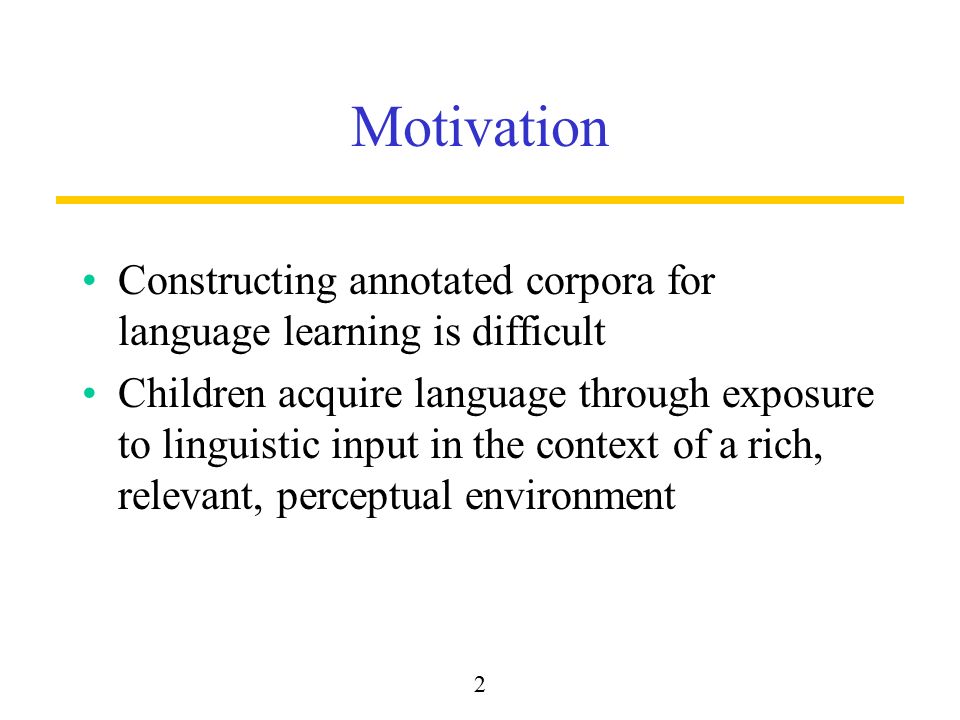 Motivation

• Constructing annotated corpora for language learning is difficult
• Children acquire language through exposure to linguistic input in the context of a rich, relevant, perceptual environment

2